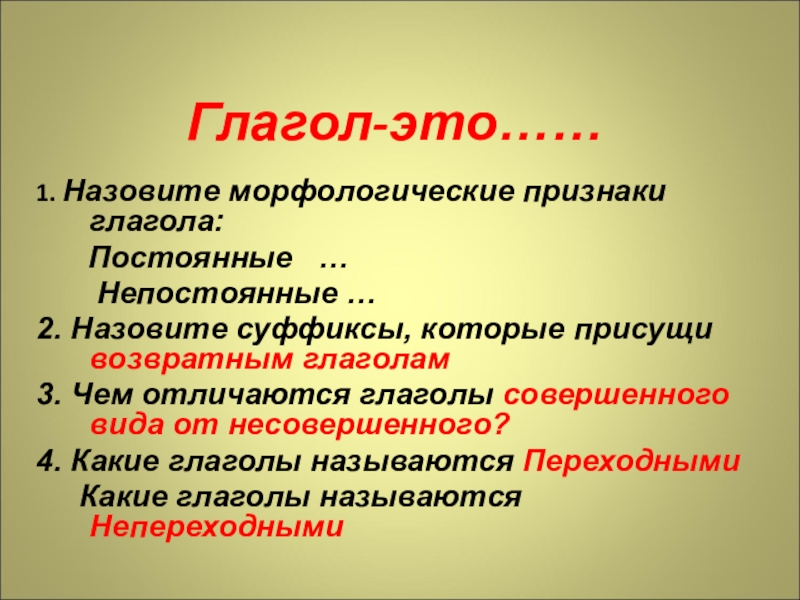 Глагол-это……

1. Назовите морфологические признаки глагола:

Постоянные …

Непостоянные …

2. Назовите суффиксы, которые присущи возвратным глаголам

3. Чем отличаются глаголы совершенного вида от несовершенного?

4. Какие глаголы называются Переходными

Какие глаголы называются Непереходными